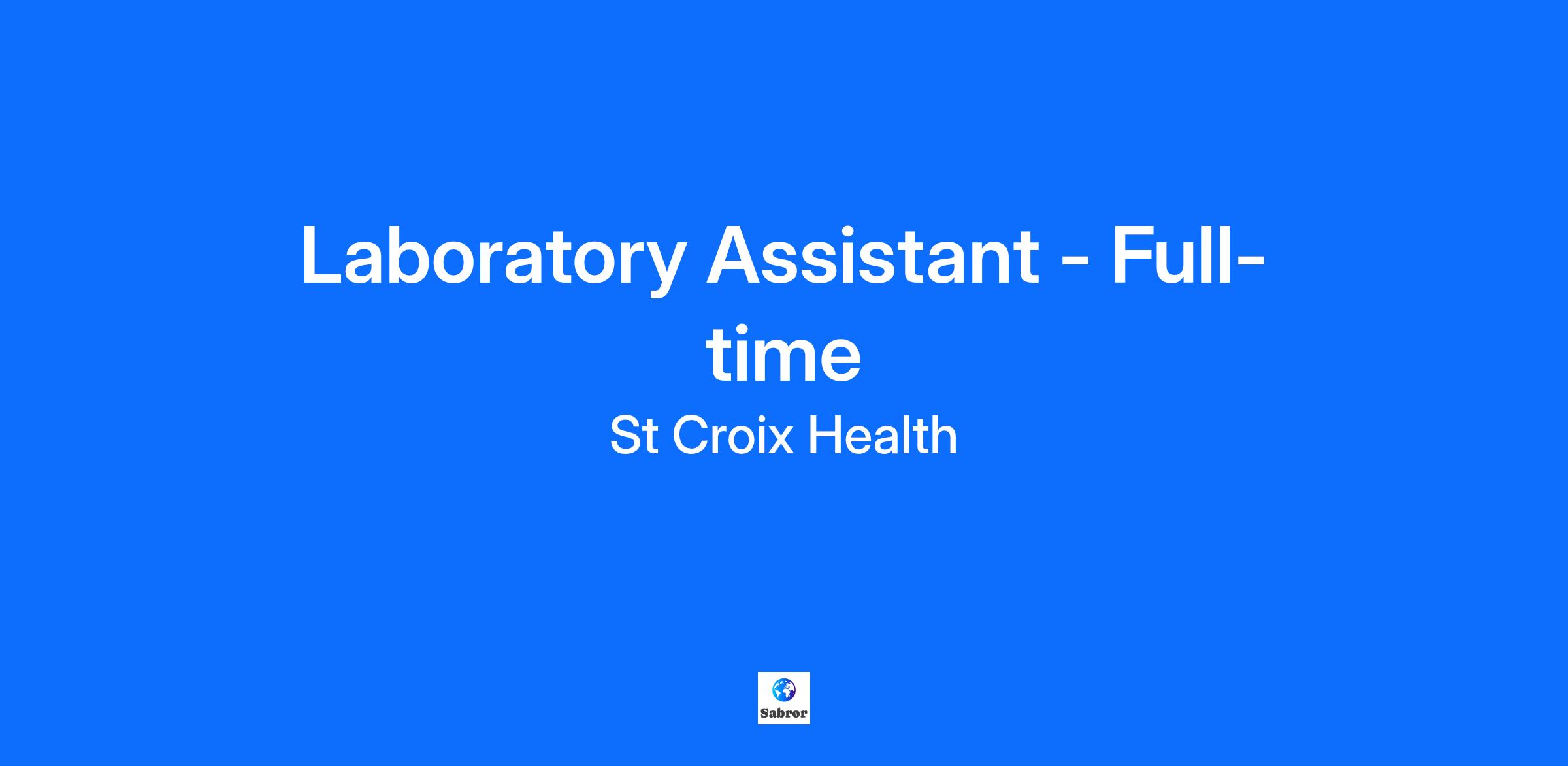 Laboratory Assistant - Full-time

St Croix Health

Sabror